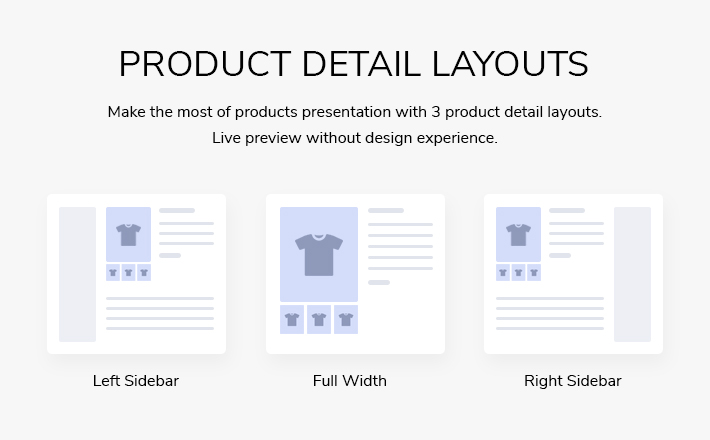 PRODUCT DETAIL LAYOUTS

Make the most of products presentation with 3 product detail layouts. Live preview without design experience.

Left Sidebar

Full Width

Right Sidebar